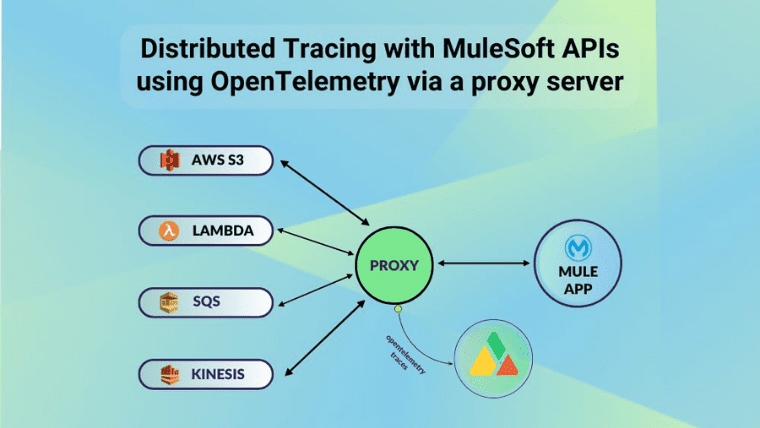 Distributed Tracing with MuleSoft APIs using OpenTelemetry via a proxy server

AWS S3

LAMBDA

SQS

KINESIS

PROXY

MULE APP

opentelemetry traces